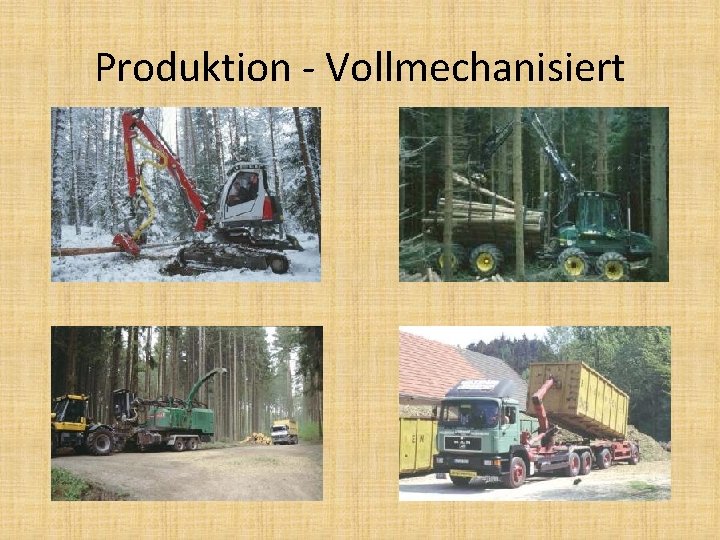 Produktion - Vollmechanisiert